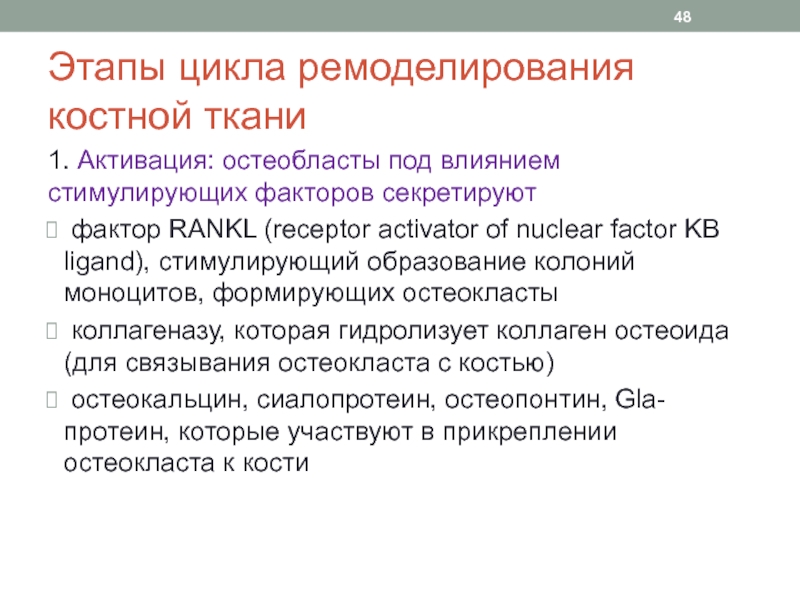 48

Этапы цикла ремоделирования костной ткани

1. Активация: остеобласты под влиянием стимулирующих факторов секретируют

 фактор RANKL (receptor activator of nuclear factor KB ligand), стимулирующий образование колоний моноцитов, формирующих остеокласты

 коллагеназу, которая гидролизует коллаген остеоида (для связывания остеокласта с костью)

 остеокальцин, сиалопротеин, остеопонтин, Gla-протеин, которые участвуют в прикреплении остеокласта к кости